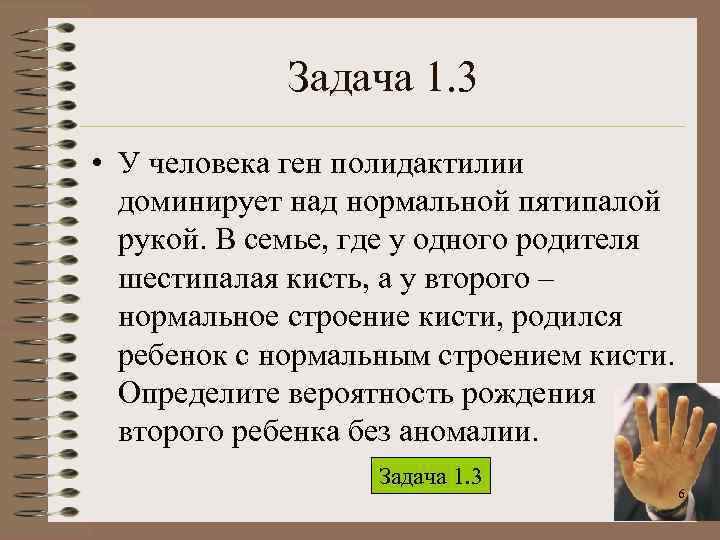 Задача 1.3

• У человека ген полидактилии доминирует над нормальной пятипалой рукой. В семье, где у одного родителя шестипалая кисть, а у второго – нормальное строение кисти, родился ребенок с нормальным строением кисти. Определите вероятность рождения второго ребенка без аномалии.

Задача 1.3

6